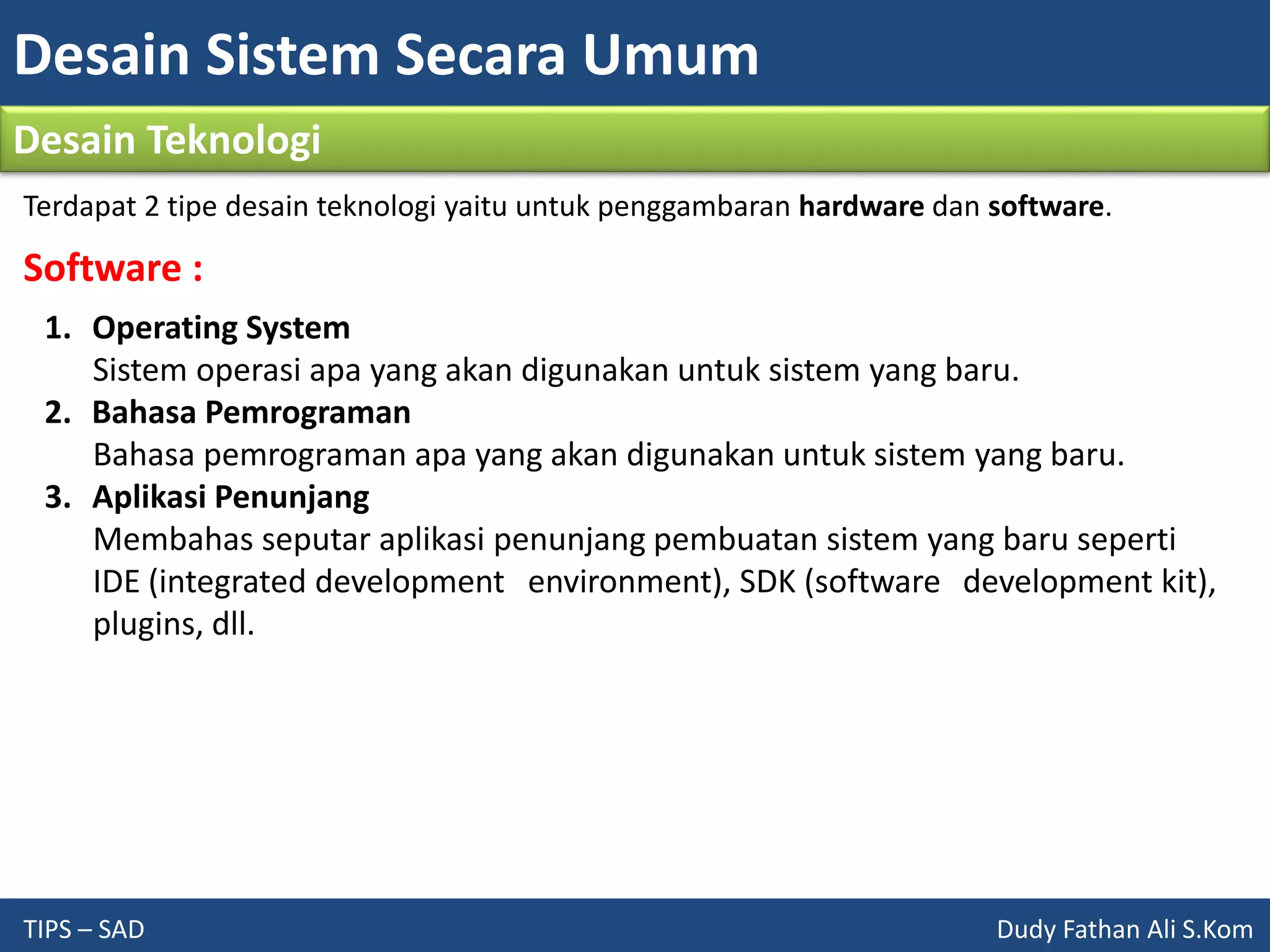 Desain Sistem Secara Umum

Desain Teknologi

Terdapat 2 tipe desain teknologi yaitu untuk penggambaran hardware dan software.

Software :

1. Operating System
Sistem operasi apa yang akan digunakan untuk sistem yang baru.
2. Bahasa Pemrograman
Bahasa pemrograman apa yang akan digunakan untuk sistem yang baru.
3. Aplikasi Penunjang
Membahas seputar aplikasi penunjang pembuatan sistem yang baru seperti IDE (integrated development environment), SDK (software development kit), plugins, dll.

TIPS – SAD

Dudy Fathan Ali S.Kom